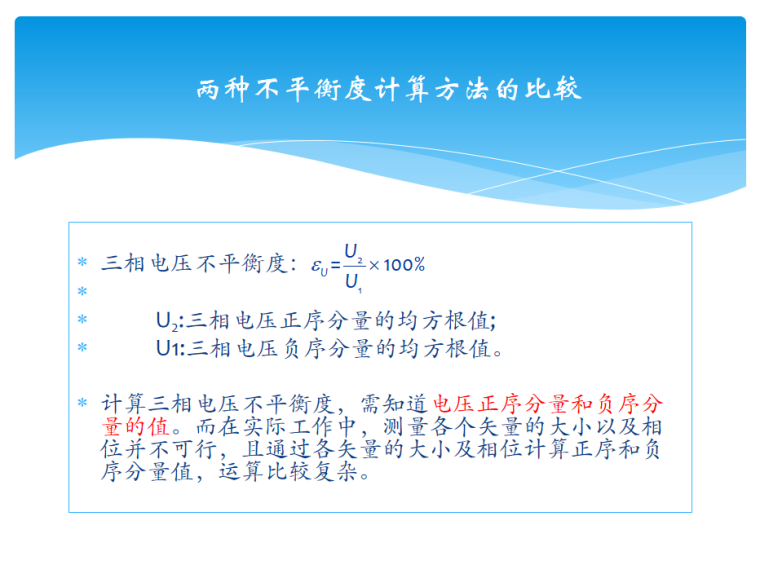 两种不平衡度计算方法的比较

* 三相电压不平衡度：$\varepsilon_U = \frac{U_2}{U_1} \times 100\%$
*
* $U_2$:三相电压正序分量的均方根值;
* U1:三相电压负序分量的均方根值。

* 计算三相电压不平衡度，需知道电压正序分量和负序分量的值。而在实际工作中，测量各个矢量的大小以及相位并不可行，且通过各矢量的大小及相位计算正序和负序分量值，运算比较复杂。